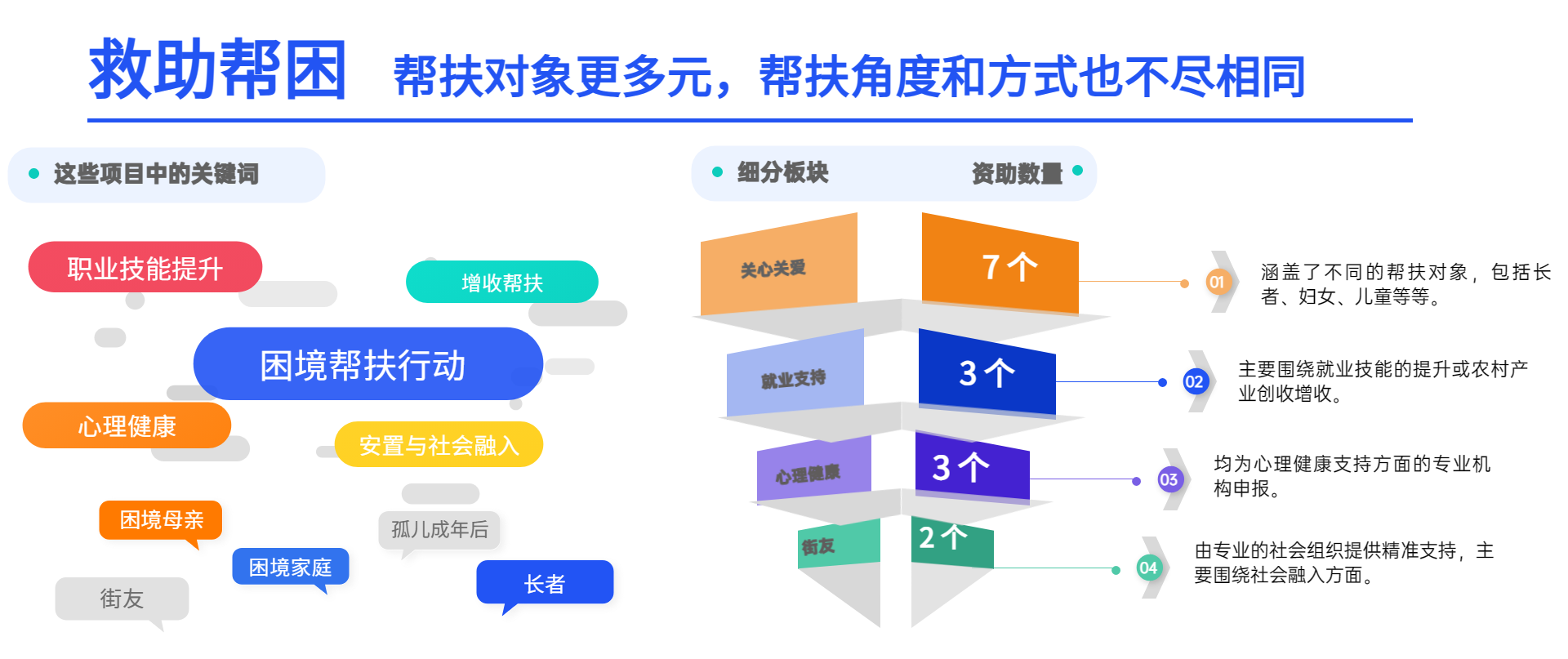 救助帮困　帮扶对象更多元，帮扶角度和方式也不尽相同

这些项目中的关键词

职业技能提升
增收帮扶
困境帮扶行动
心理健康
安置与社会融入
困境母亲
孤儿成年后
困境家庭
长者
街友

细分板块　资助数量

关心关爱　7个
01 涵盖了不同的帮扶对象，包括长者、妇女、儿童等等。

就业支持　3个
02 主要围绕就业技能的提升或农村产业创收增收。

心理健康　3个
03 均为心理健康支持方面的专业机构申报。

街友　2个
04 由专业的社会组织提供精准支持，主要围绕社会融入方面。